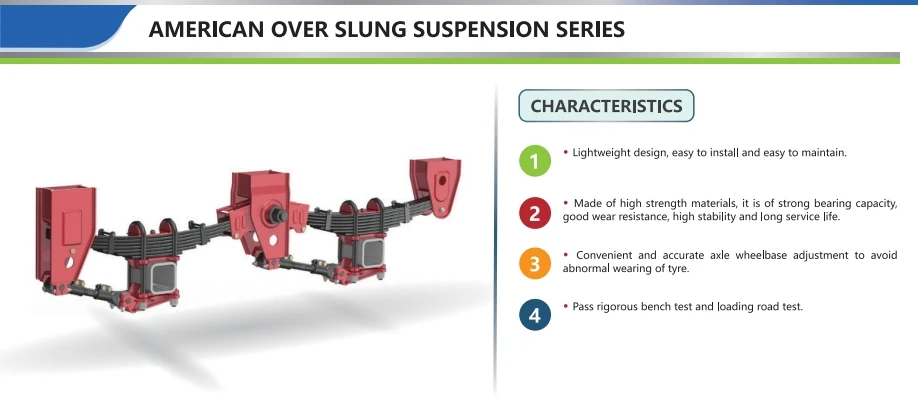 AMERICAN OVER SLUNG SUSPENSION SERIES

CHARACTERISTICS

1 • Lightweight design, easy to install and easy to maintain.

2 • Made of high strength materials, it is of strong bearing capacity, good wear resistance, high stability and long service life.

3 • Convenient and accurate axle wheelbase adjustment to avoid abnormal wearing of tyre.

4 • Pass rigorous bench test and loading road test.